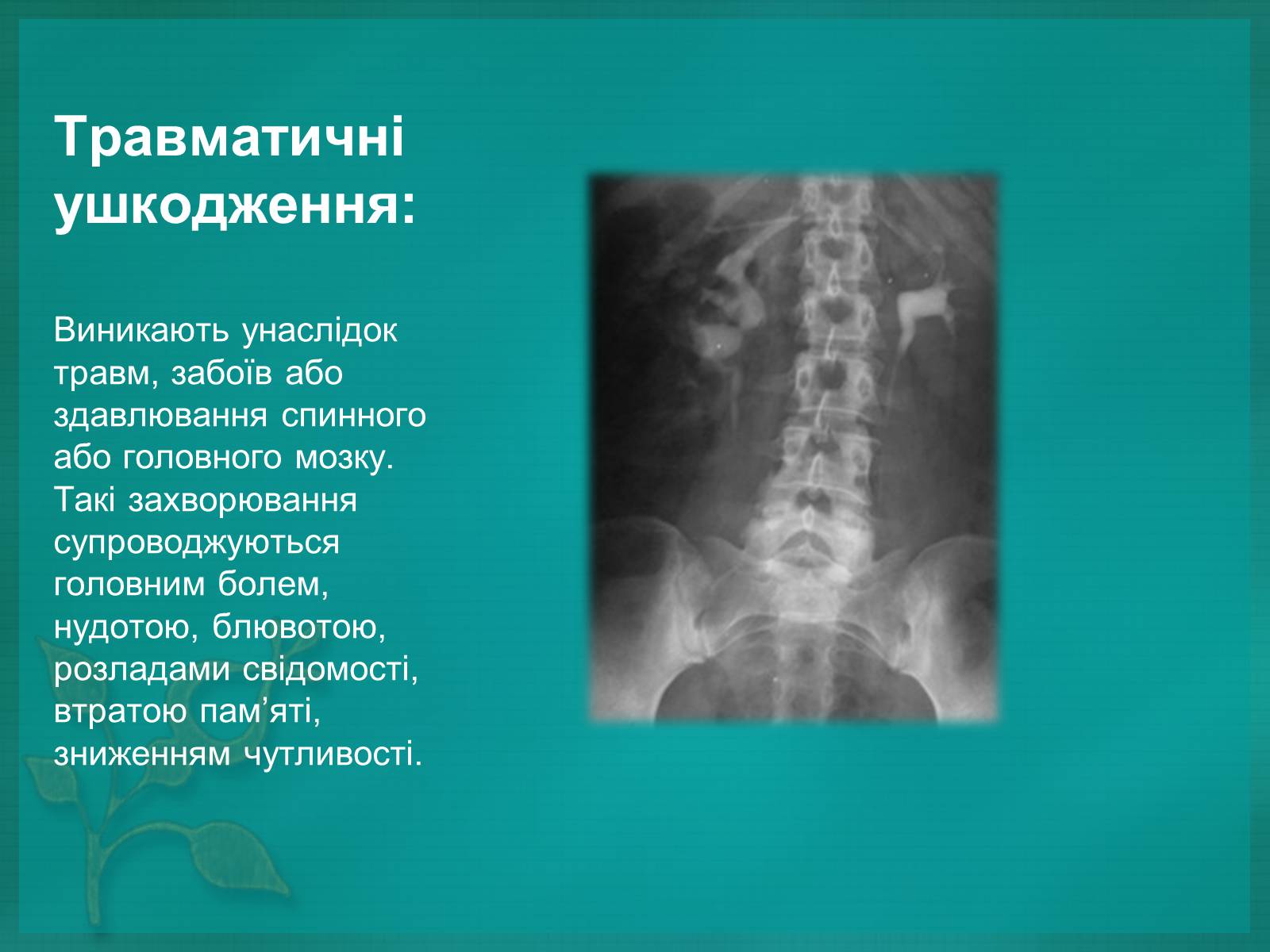 Травматичні ушкодження:

Виникають унаслідок травм, забоїв або здавлювання спинного або головного мозку. Такі захворювання супроводжуються головним болем, нудотою, блювотою, розладами свідомості, втратою пам’яті, зниженням чутливості.